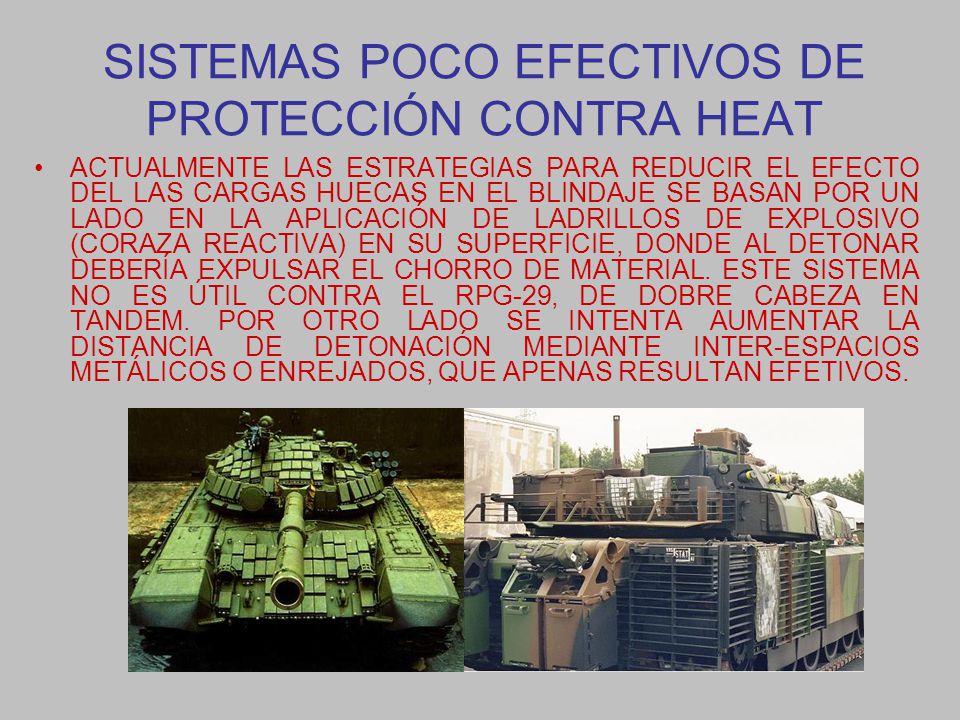 SISTEMAS POCO EFECTIVOS DE PROTECCIÓN CONTRA HEAT

• ACTUALMENTE LAS ESTRATEGIAS PARA REDUCIR EL EFECTO DEL LAS CARGAS HUECAS EN EL BLINDAJE SE BASAN POR UN LADO EN LA APLICACIÓN DE LADRILLOS DE EXPLOSIVO (CORAZA REACTIVA) EN SU SUPERFICIE, DONDE AL DETONAR DEBERÍA EXPULSAR EL CHORRO DE MATERIAL. ESTE SISTEMA NO ES ÚTIL CONTRA EL RPG-29, DE DOBRE CABEZA EN TANDEM. POR OTRO LADO SE INTENTA AUMENTAR LA DISTANCIA DE DETONACIÓN MEDIANTE INTER-ESPACIOS METÁLICOS O ENREJADOS, QUE APENAS RESULTAN EFETIVOS.

STAT